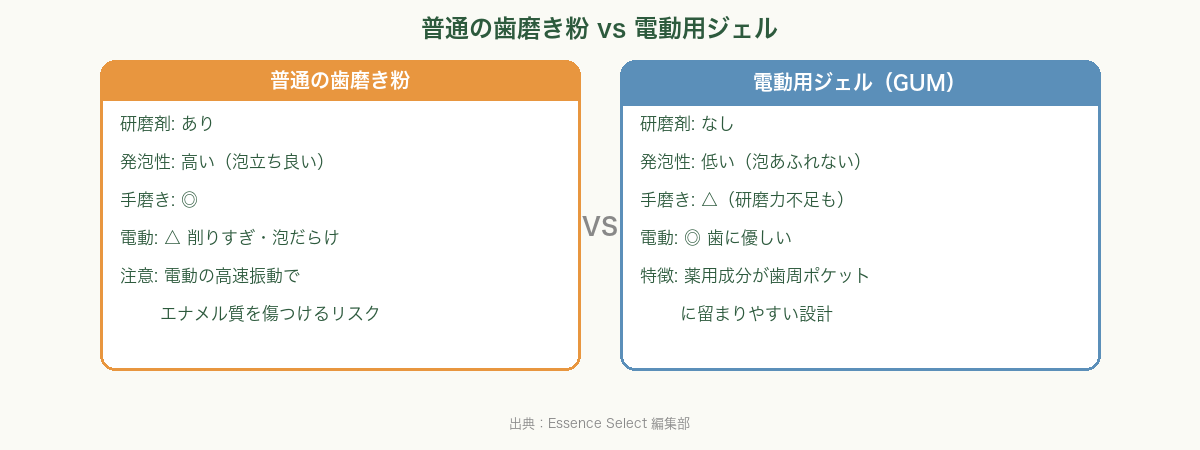 普通の歯磨き粉 vs 電動用ジェル

普通の歯磨き粉

研磨剤: あり

発泡性: 高い（泡立ち良い）

手磨き: ◎

電動: △ 削りすぎ・泡だらけ

注意: 電動の高速振動で

エナメル質を傷つけるリスク

VS

電動用ジェル（GUM）

研磨剤: なし

発泡性: 低い（泡あふれない）

手磨き: △（研磨力不足も）

電動: ◎ 歯に優しい

特徴: 薬用成分が歯周ポケット

に留まりやすい設計

出典：Essence Select 編集部